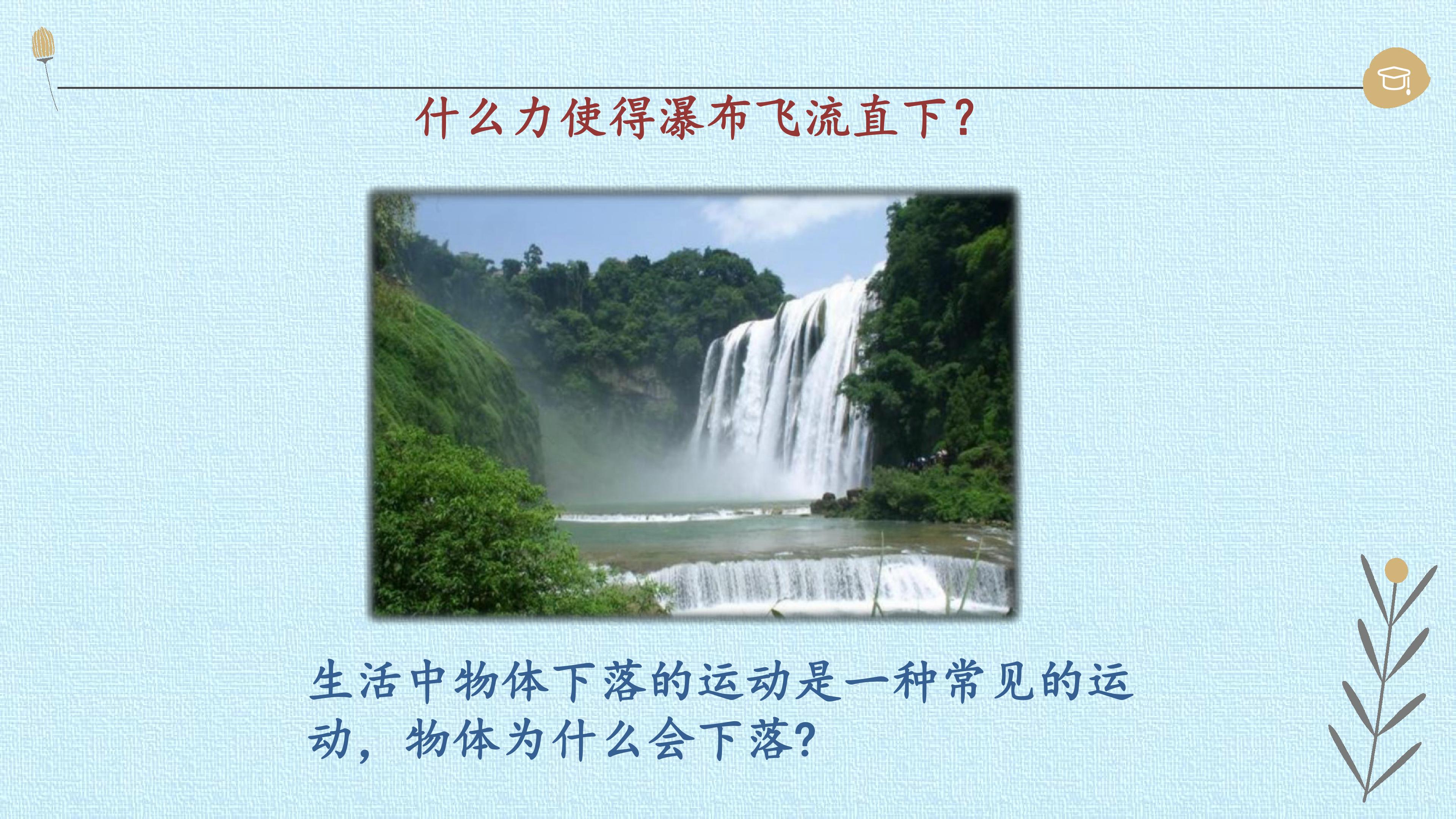 什么力使得瀑布飞流直下？

生活中物体下落的运动是一种常见的运动，物体为什么会下落?